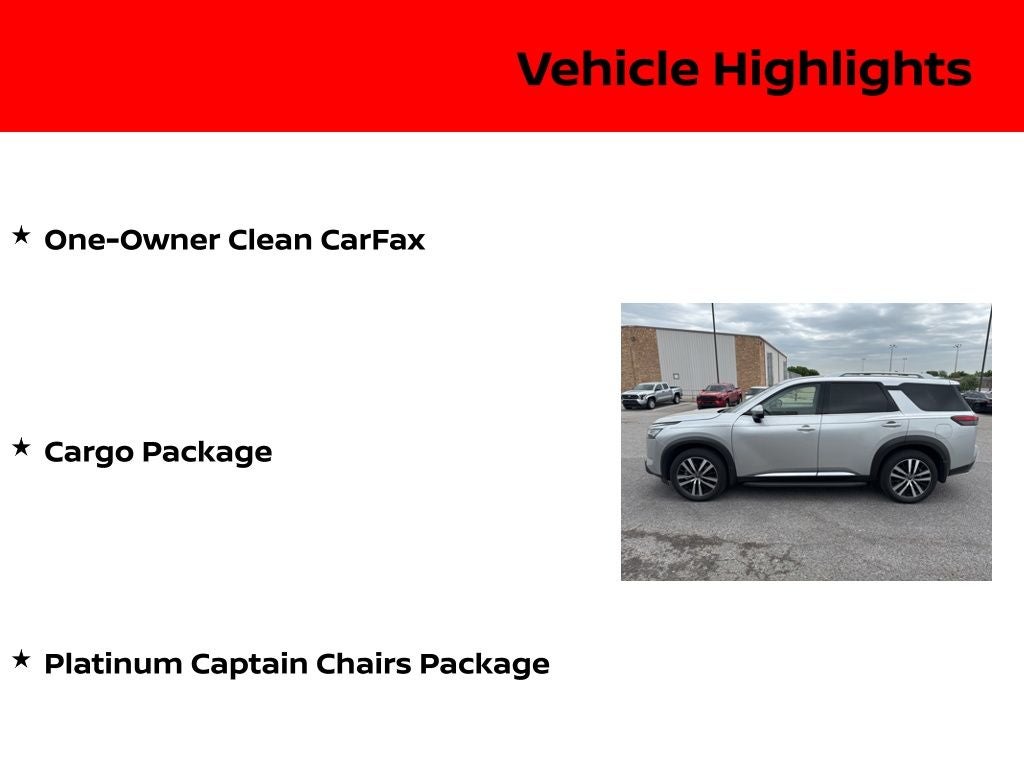 Vehicle Highlights

★ One-Owner Clean CarFax

★ Cargo Package

★ Platinum Captain Chairs Package